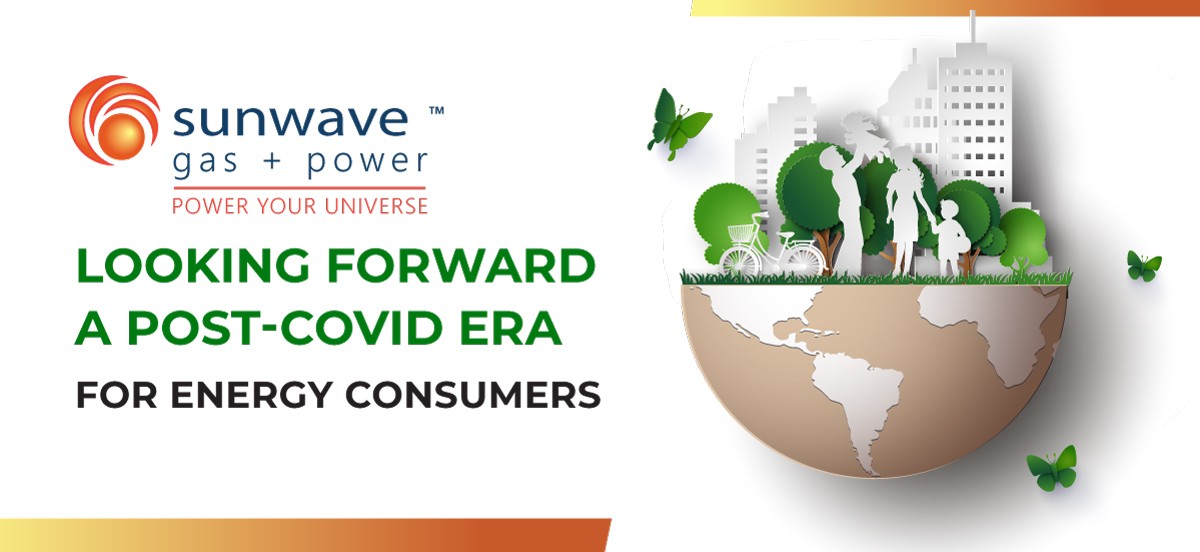 sunwave ™
gas + power
POWER YOUR UNIVERSE

LOOKING FORWARD A POST-COVID ERA
FOR ENERGY CONSUMERS